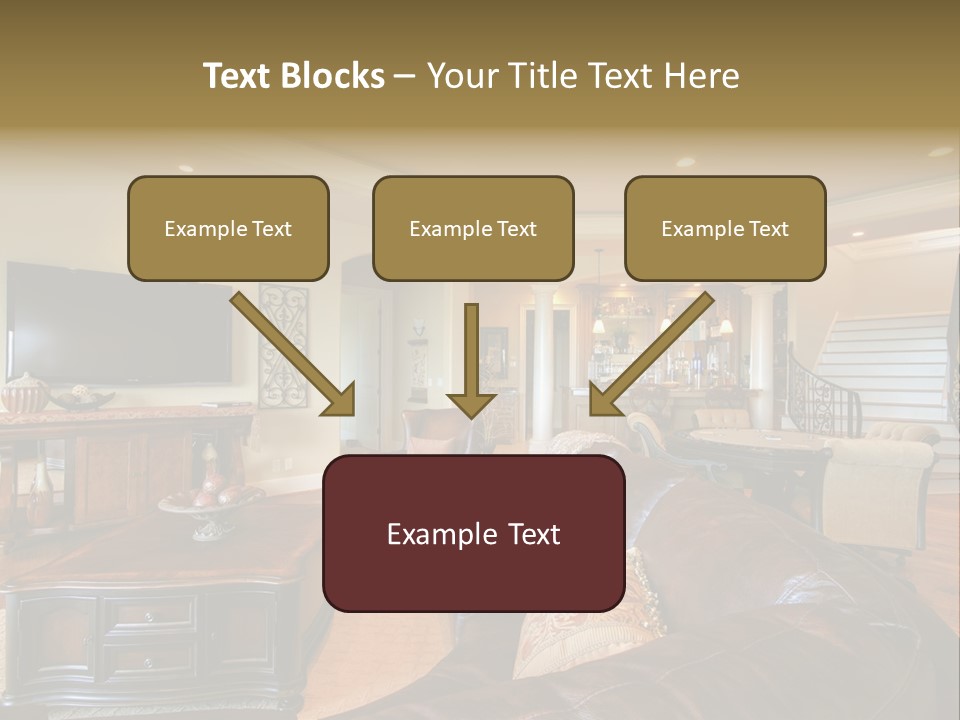 Text Blocks – Your Title Text Here

Example Text

Example Text

Example Text

Example Text